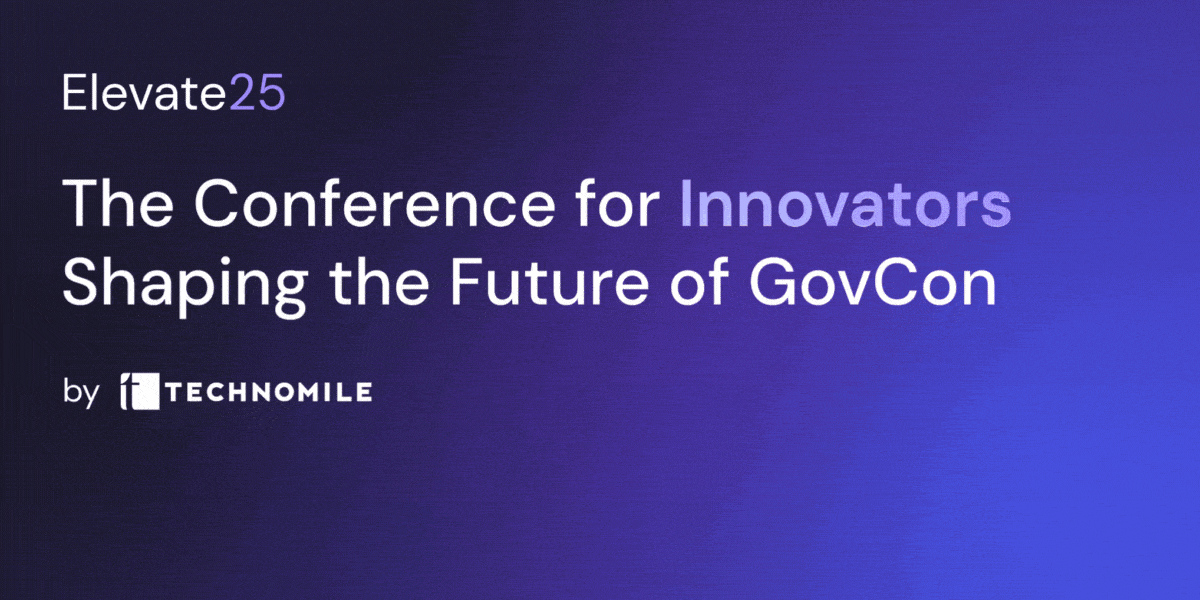 Elevate25

The Conference for Innovators Shaping the Future of GovCon

by TECHNOMILE